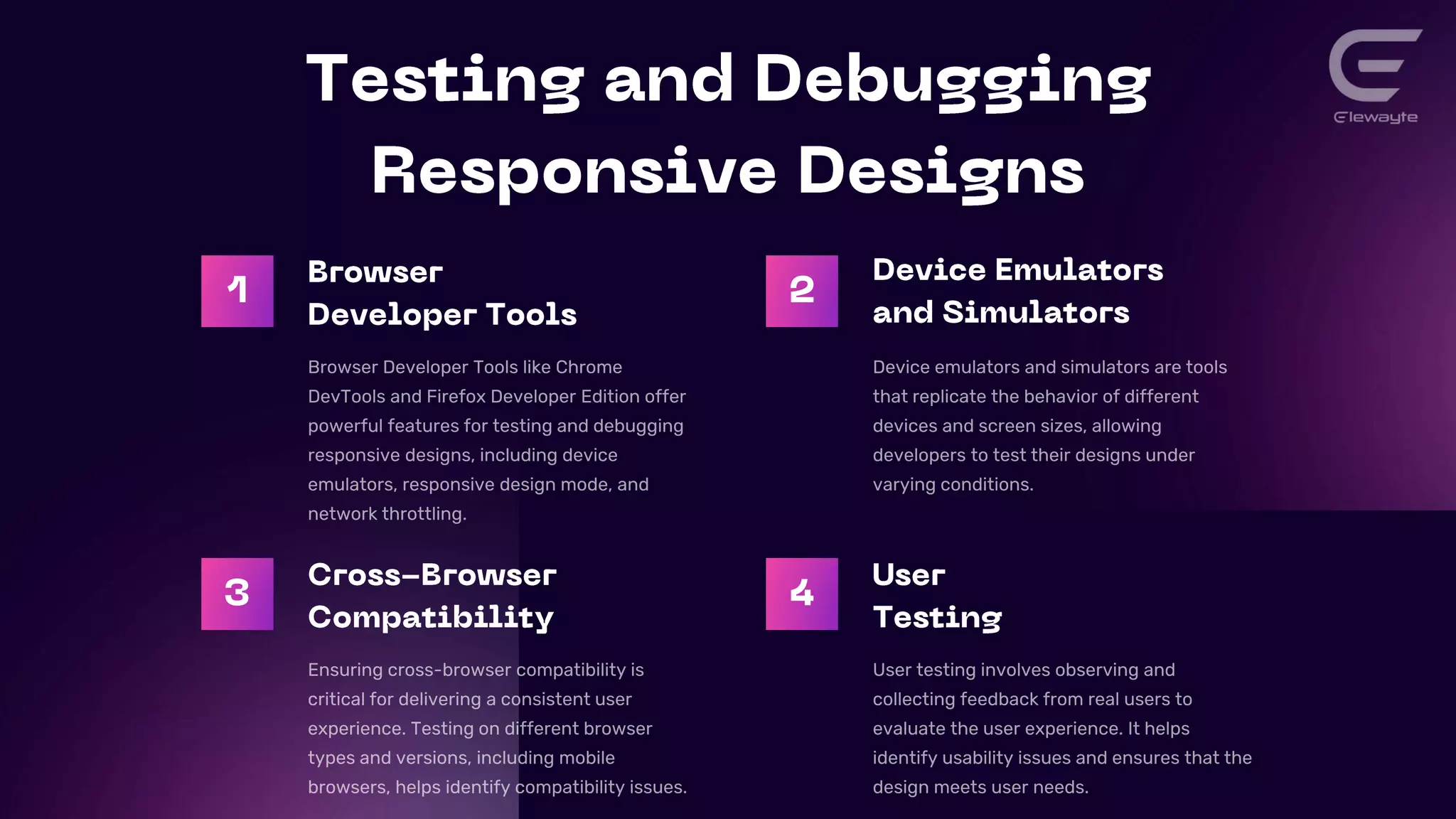 Testing and Debugging Responsive Designs

Elewayte

1

Browser Developer Tools

Browser Developer Tools like Chrome DevTools and Firefox Developer Edition offer powerful features for testing and debugging responsive designs, including device emulators, responsive design mode, and network throttling.

2

Device Emulators and Simulators

Device emulators and simulators are tools that replicate the behavior of different devices and screen sizes, allowing developers to test their designs under varying conditions.

3

Cross-Browser Compatibility

Ensuring cross-browser compatibility is critical for delivering a consistent user experience. Testing on different browser types and versions, including mobile browsers, helps identify compatibility issues.

4

User Testing

User testing involves observing and collecting feedback from real users to evaluate the user experience. It helps identify usability issues and ensures that the design meets user needs.